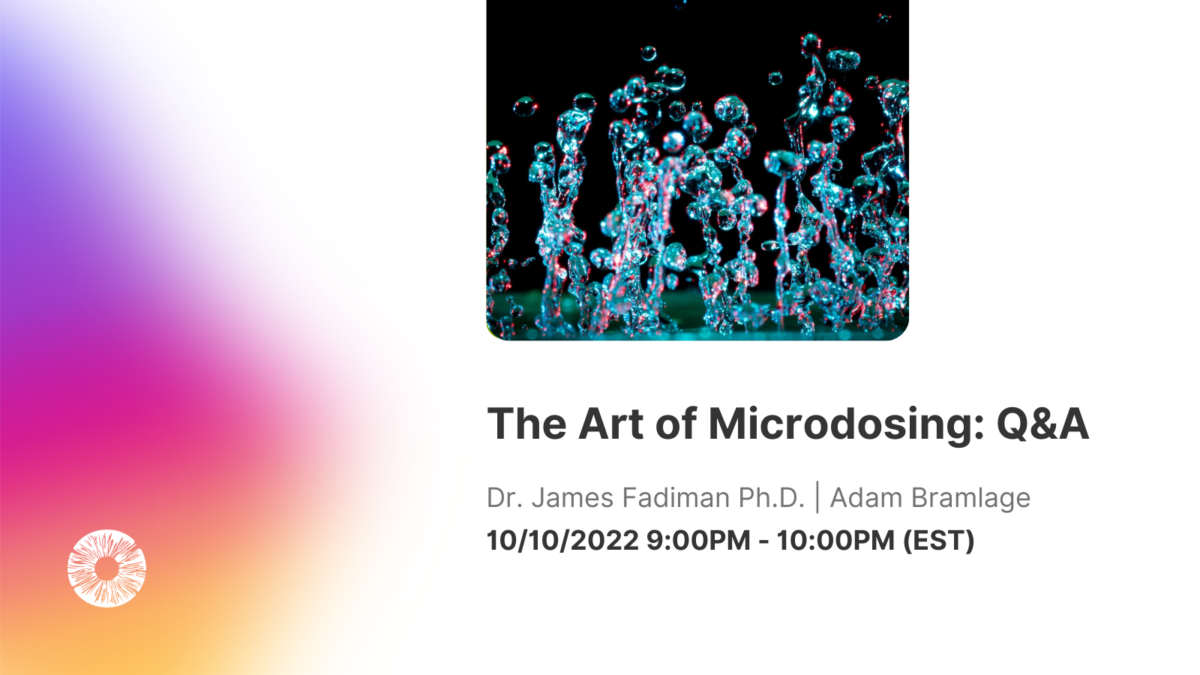 The Art of Microdosing: Q&A

Dr. James Fadiman Ph.D. | Adam Bramlage

10/10/2022 9:00PM - 10:00PM (EST)